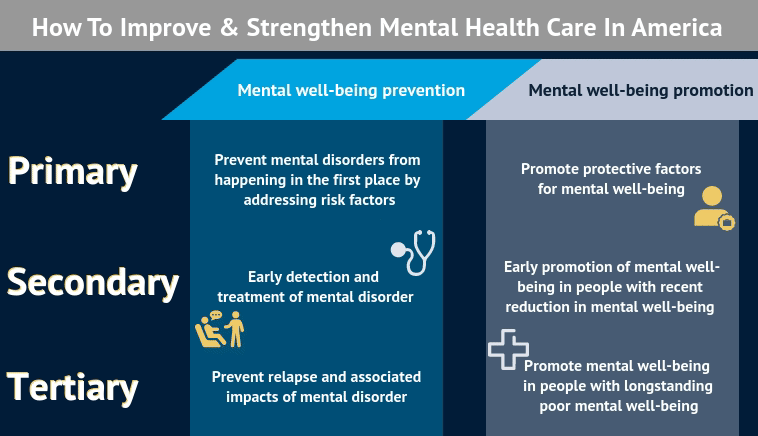 How To Improve & Strengthen Mental Health Care In America

| | Mental well-being prevention | Mental well-being promotion |
|---|---|---|
| Primary | Prevent mental disorders from happening in the first place by addressing risk factors | Promote protective factors for mental well-being |
| Secondary | Early detection and treatment of mental disorder | Early promotion of mental well-being in people with recent reduction in mental well-being |
| Tertiary | Prevent relapse and associated impacts of mental disorder | Promote mental well-being in people with longstanding poor mental well-being |